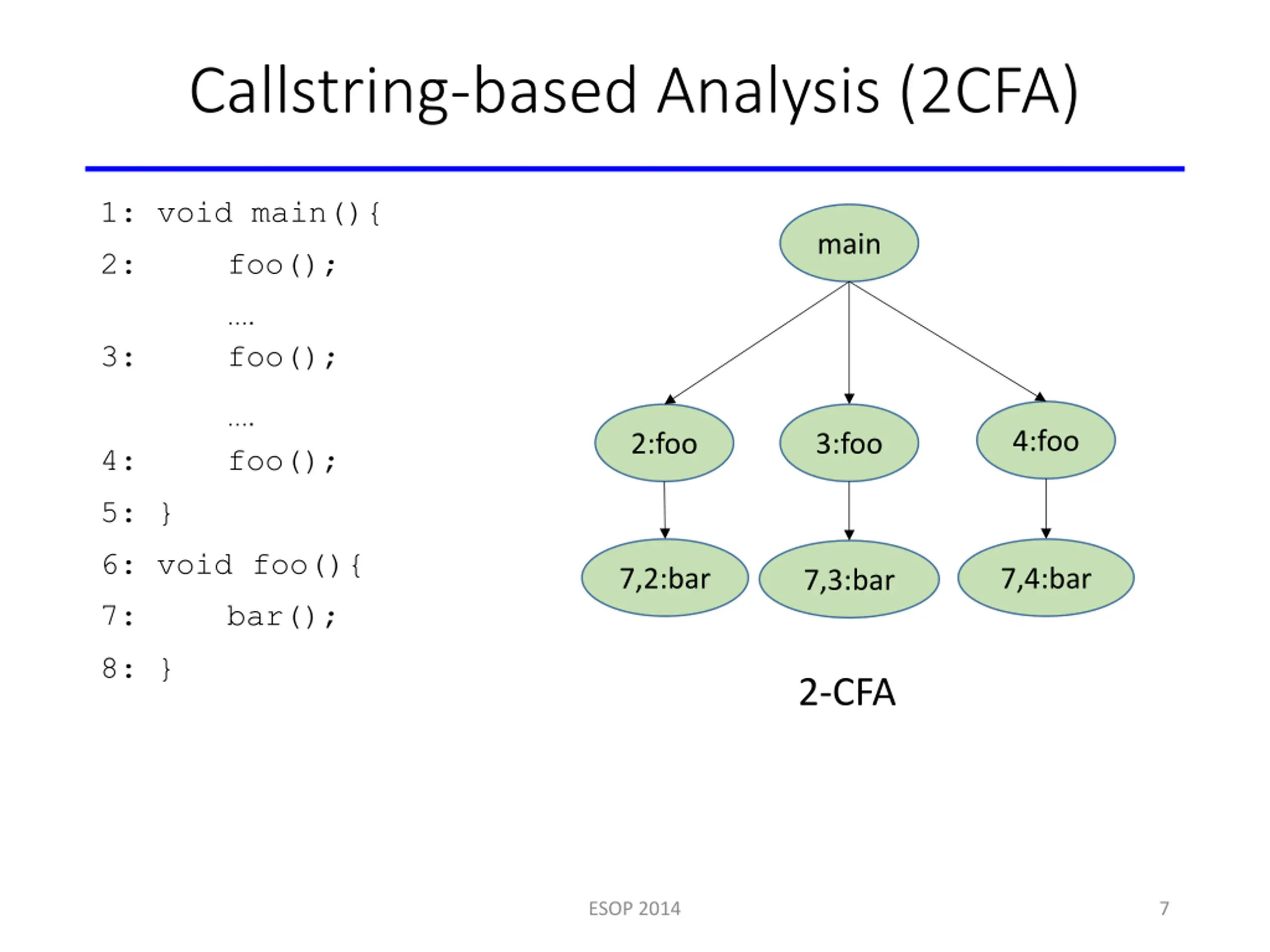 Callstring-based Analysis (2CFA)

1: void main(){
2: foo();
....
3: foo();
....
4: foo();
5: }
6: void foo(){
7: bar();
8: }

main

2:foo

3:foo

4:foo

7,2:bar

7,3:bar

7,4:bar

2-CFA

ESOP 2014

7